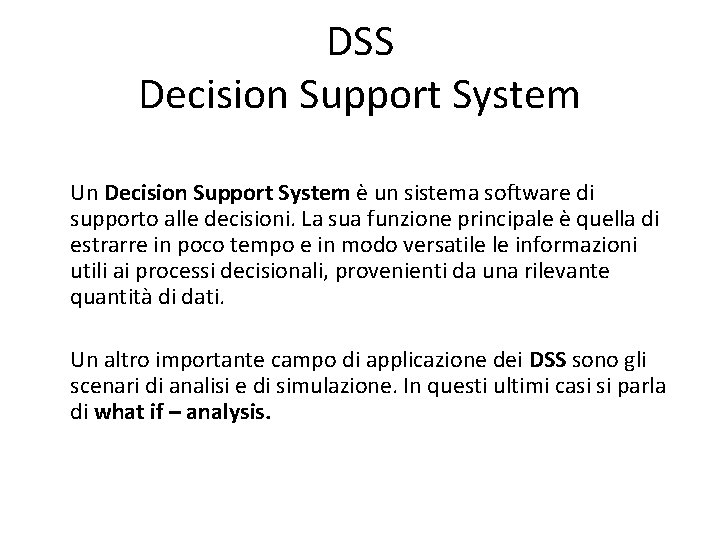 DSS
Decision Support System

Un Decision Support System è un sistema software di supporto alle decisioni. La sua funzione principale è quella di estrarre in poco tempo e in modo versatile le informazioni utili ai processi decisionali, provenienti da una rilevante quantità di dati.

Un altro importante campo di applicazione dei DSS sono gli scenari di analisi e di simulazione. In questi ultimi casi si parla di what if – analysis.